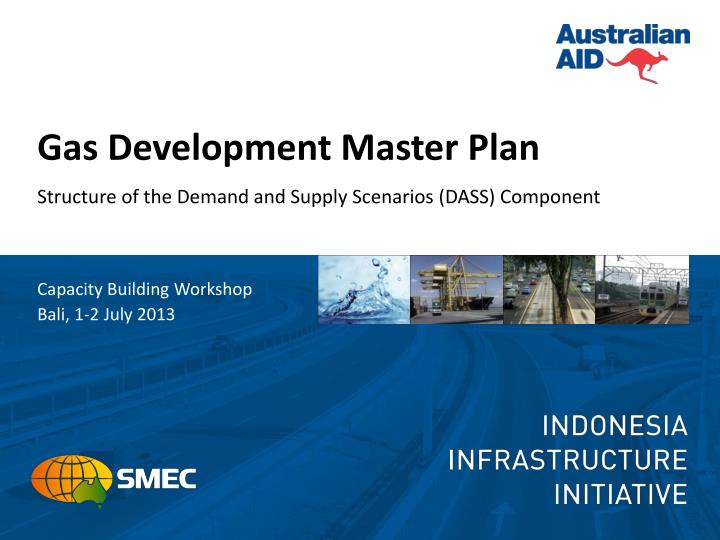 Australian AID

Gas Development Master Plan

Structure of the Demand and Supply Scenarios (DASS) Component

Capacity Building Workshop
Bali, 1-2 July 2013

SMEC

INDONESIA
INFRASTRUCTURE
INITIATIVE